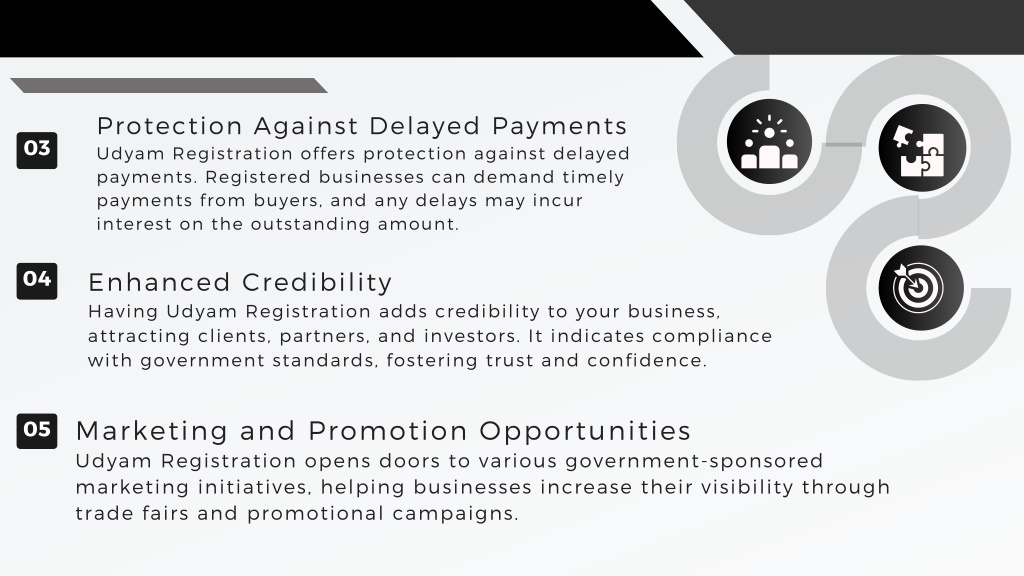 03

Protection Against Delayed Payments

Udyam Registration offers protection against delayed payments. Registered businesses can demand timely payments from buyers, and any delays may incur interest on the outstanding amount.

04

Enhanced Credibility

Having Udyam Registration adds credibility to your business, attracting clients, partners, and investors. It indicates compliance with government standards, fostering trust and confidence.

05

Marketing and Promotion Opportunities

Udyam Registration opens doors to various government-sponsored marketing initiatives, helping businesses increase their visibility through trade fairs and promotional campaigns.